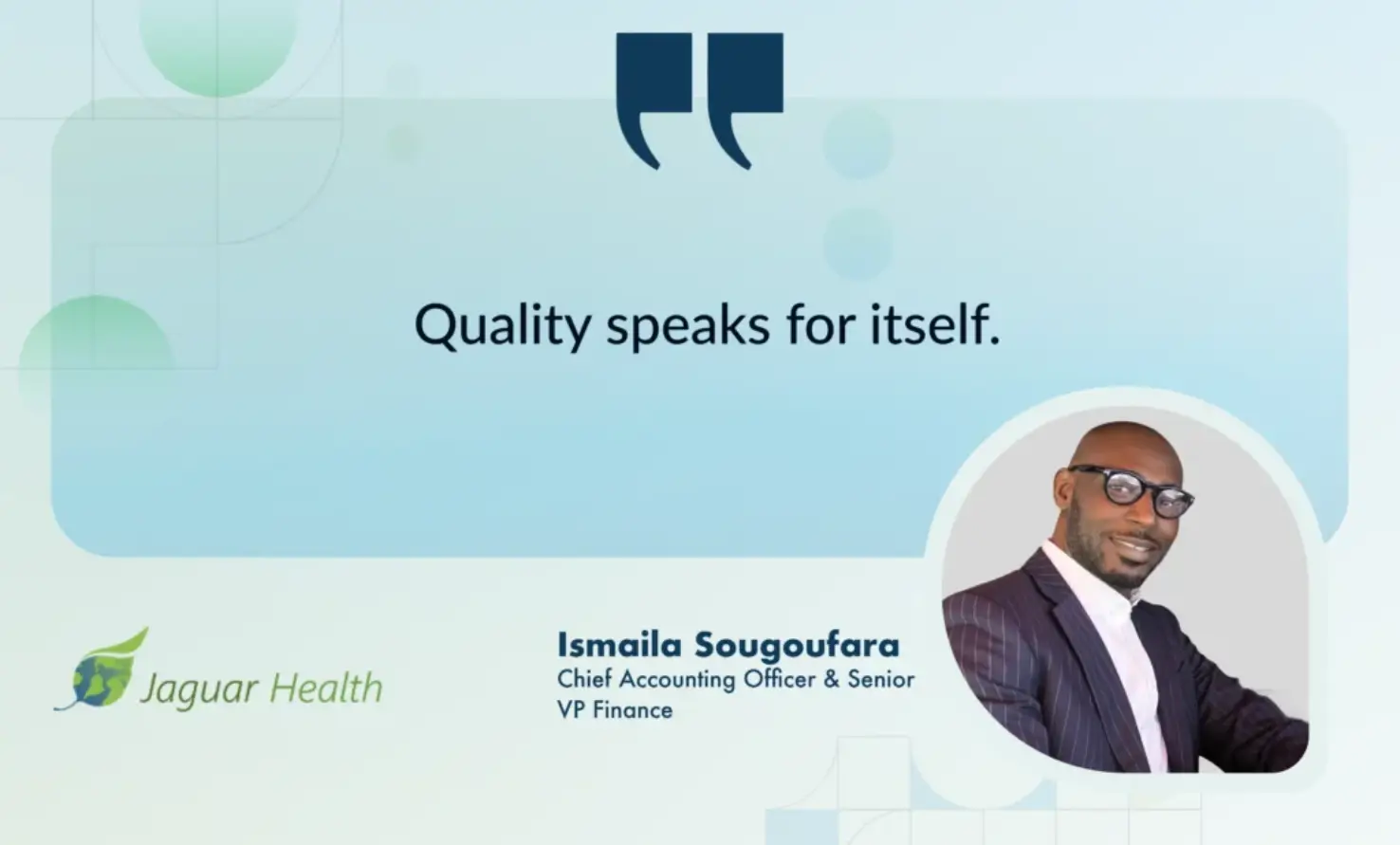 Quality speaks for itself.

Jaguar Health

Ismaila Sougoufara
Chief Accounting Officer & Senior VP Finance